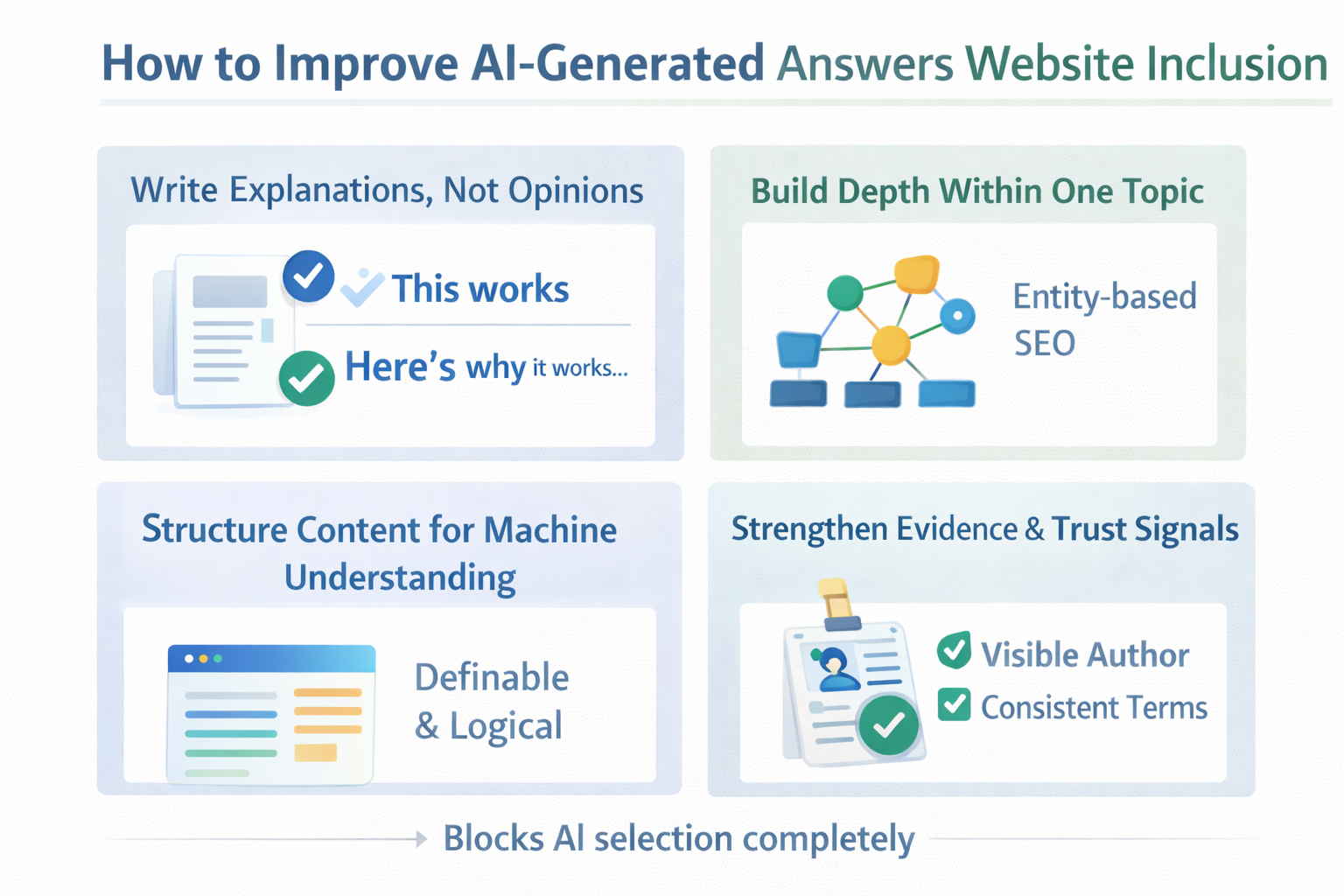 How to Improve AI-Generated Answers Website Inclusion

Write Explanations, Not Opinions

This works

Here's why it works...

Build Depth Within One Topic

Entity-based SEO

Structure Content for Machine Understanding

Definable & Logical

Strengthen Evidence & Trust Signals

Visible Author

Consistent Terms

Blocks AI selection completely